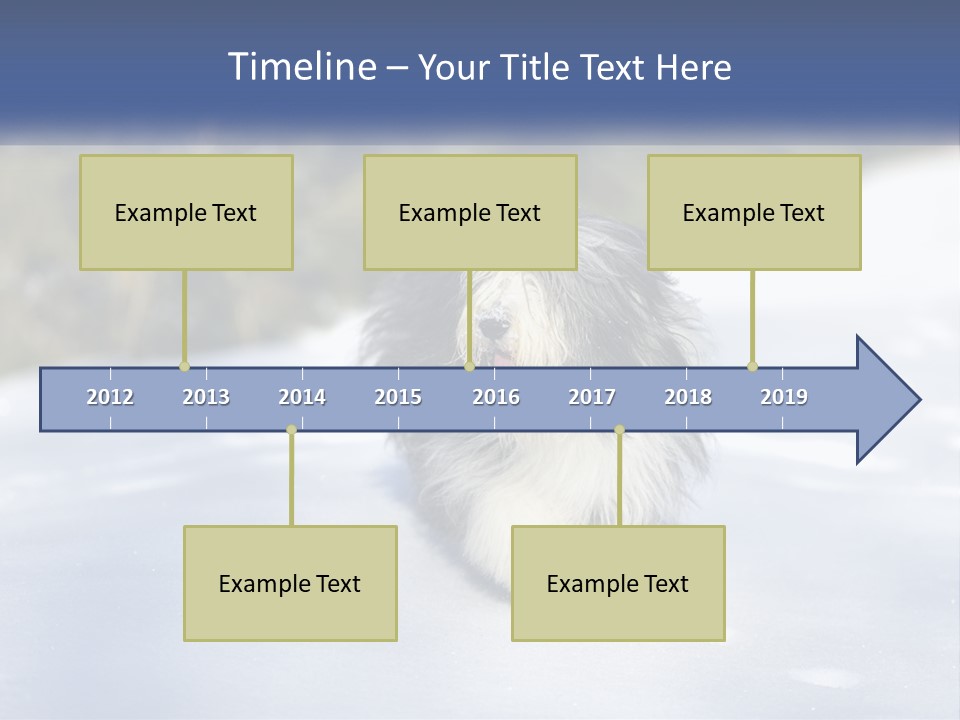 Timeline – Your Title Text Here

Example Text

Example Text

Example Text

2012 2013 2014 2015 2016 2017 2018 2019

Example Text

Example Text